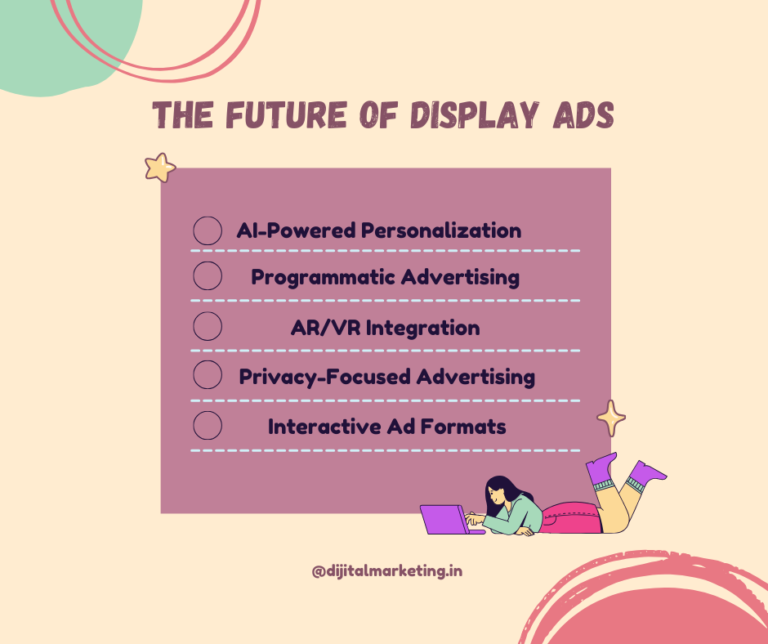 THE FUTURE OF DISPLAY ADS

AI-Powered Personalization

Programmatic Advertising

AR/VR Integration

Privacy-Focused Advertising

Interactive Ad Formats

@dijitalmarketing.in